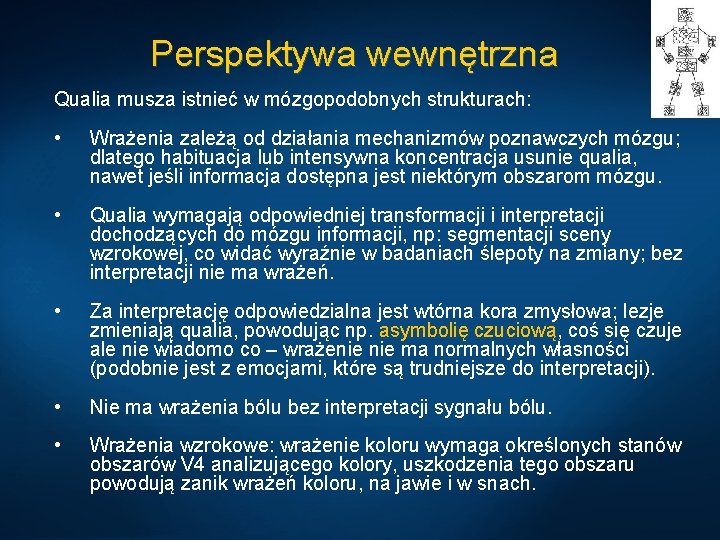 Perspektywa wewnętrzna

Qualia musza istnieć w mózgopodobnych strukturach:

• Wrażenia zależą od działania mechanizmów poznawczych mózgu; dlatego habituacja lub intensywna koncentracja usunie qualia, nawet jeśli informacja dostępna jest niektórym obszarom mózgu.

• Qualia wymagają odpowiedniej transformacji i interpretacji dochodzących do mózgu informacji, np: segmentacji sceny wzrokowej, co widać wyraźnie w badaniach ślepoty na zmiany; bez interpretacji nie ma wrażeń.

• Za interpretację odpowiedzialna jest wtórna kora zmysłowa; lezje zmieniają qualia, powodując np. asymbolię czuciową, coś się czuje ale nie wiadomo co – wrażenie nie ma normalnych własności (podobnie jest z emocjami, które są trudniejsze do interpretacji).

• Nie ma wrażenia bólu bez interpretacji sygnału bólu.

• Wrażenia wzrokowe: wrażenie koloru wymaga określonych stanów obszarów V4 analizującego kolory, uszkodzenia tego obszaru powodują zanik wrażeń koloru, na jawie i w snach.